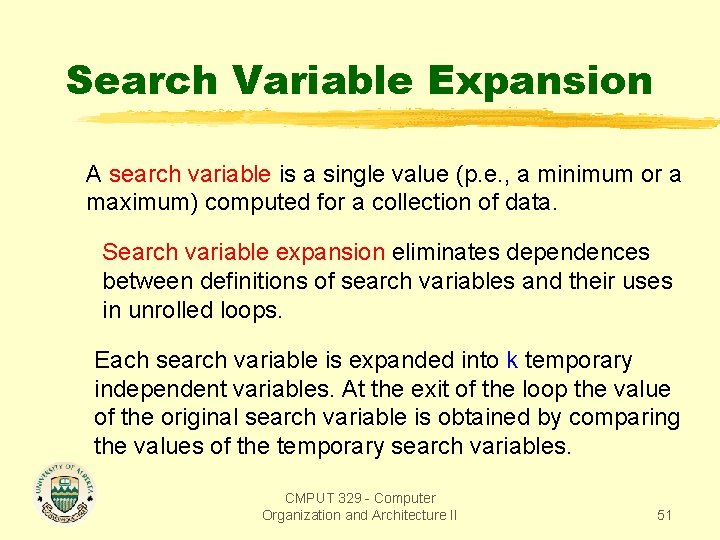 Search Variable Expansion

A search variable is a single value (p.e., a minimum or a maximum) computed for a collection of data.

Search variable expansion eliminates dependences between definitions of search variables and their uses in unrolled loops.

Each search variable is expanded into k temporary independent variables. At the exit of the loop the value of the original search variable is obtained by comparing the values of the temporary search variables.

UNIVERSITY OF ALBERTA

CMPUT 329 - Computer Organization and Architecture II

51